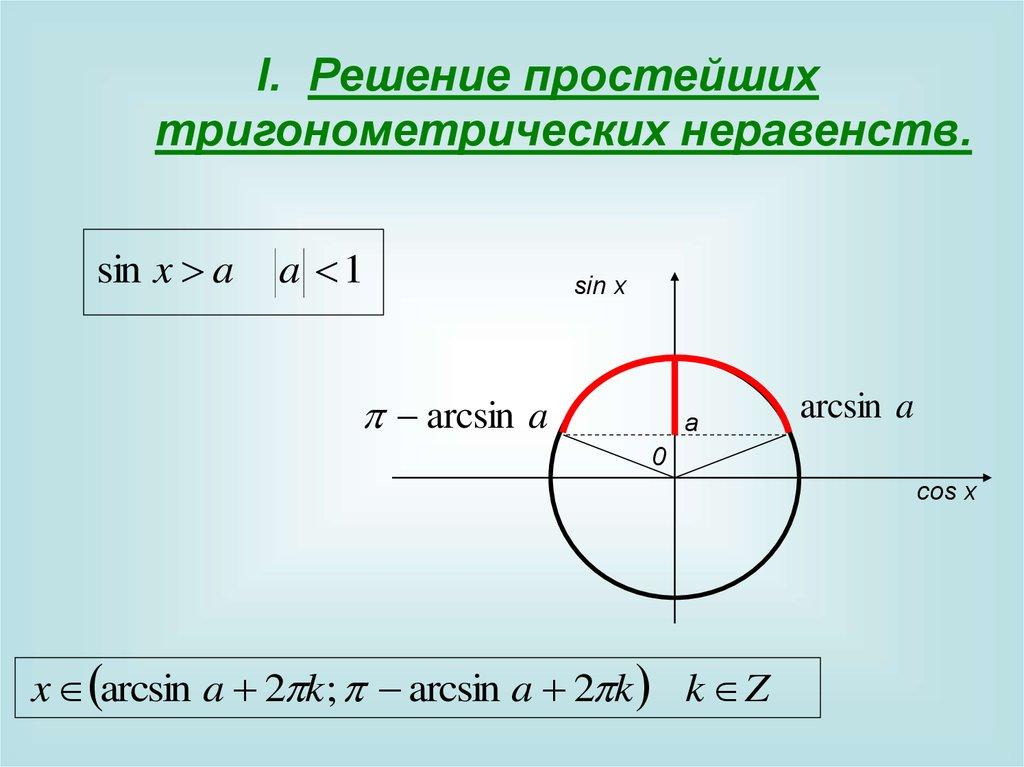 I. Решение простейших тригонометрических неравенств.

$\sin x > a \quad |a| < 1$

sin x

$\pi - \arcsin a$

a

$\arcsin a$

0

cos x

$x \in (\arcsin a + 2\pi k; \pi - \arcsin a + 2\pi k) \quad k \in Z$